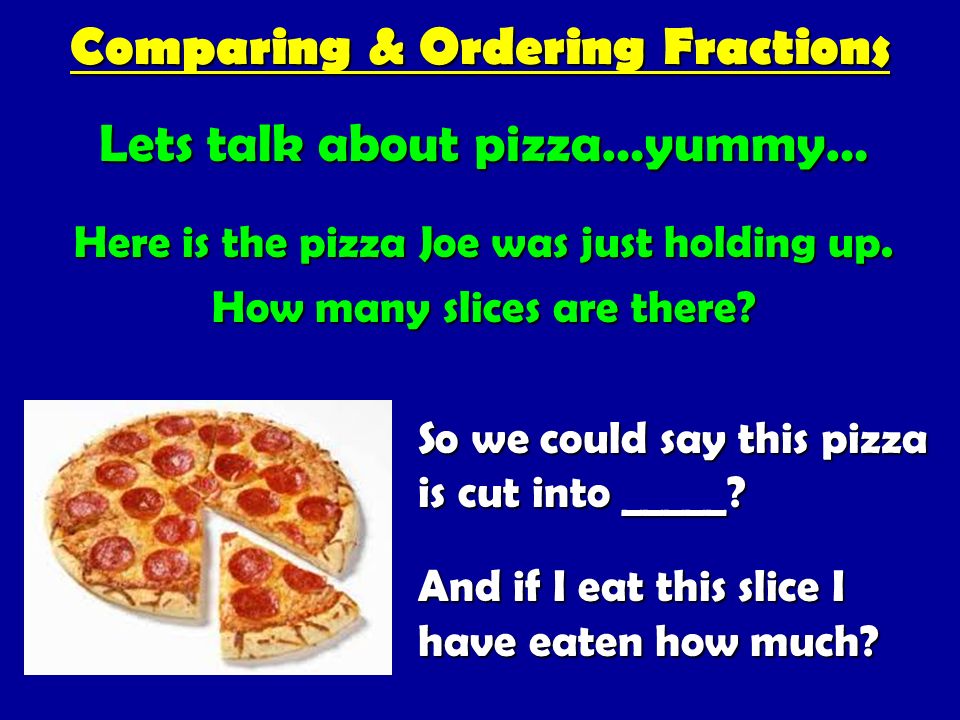 Comparing & Ordering Fractions

Lets talk about pizza…yummy…

Here is the pizza Joe was just holding up.

How many slices are there?

So we could say this pizza is cut into _____?

And if I eat this slice I have eaten how much?